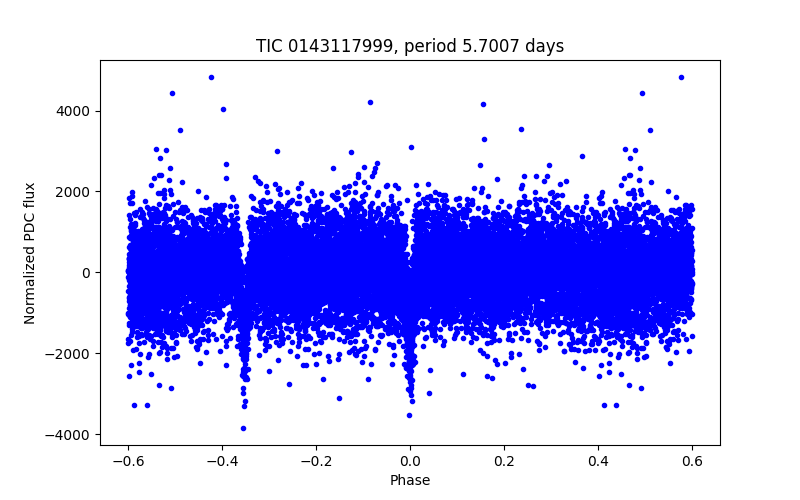 TIC 0143117999, period 5.7007 days

Normalized PDC flux

4000
2000
0
−2000
−4000

−0.6
−0.4
−0.2
0.0
0.2
0.4
0.6

Phase